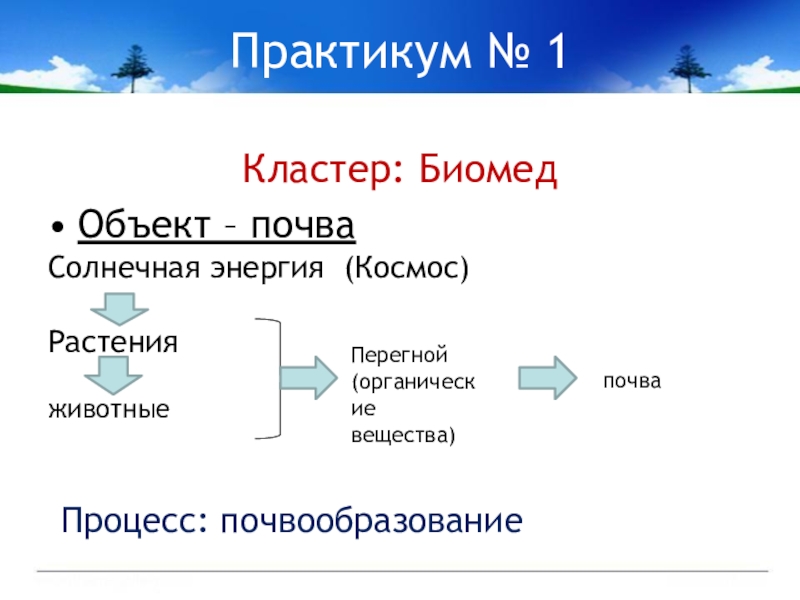 Практикум № 1

Кластер: Биомед

• Объект – почва

Солнечная энергия (Космос)

Растения

животные

Перегной (органические вещества)

почва

Процесс: почвообразование